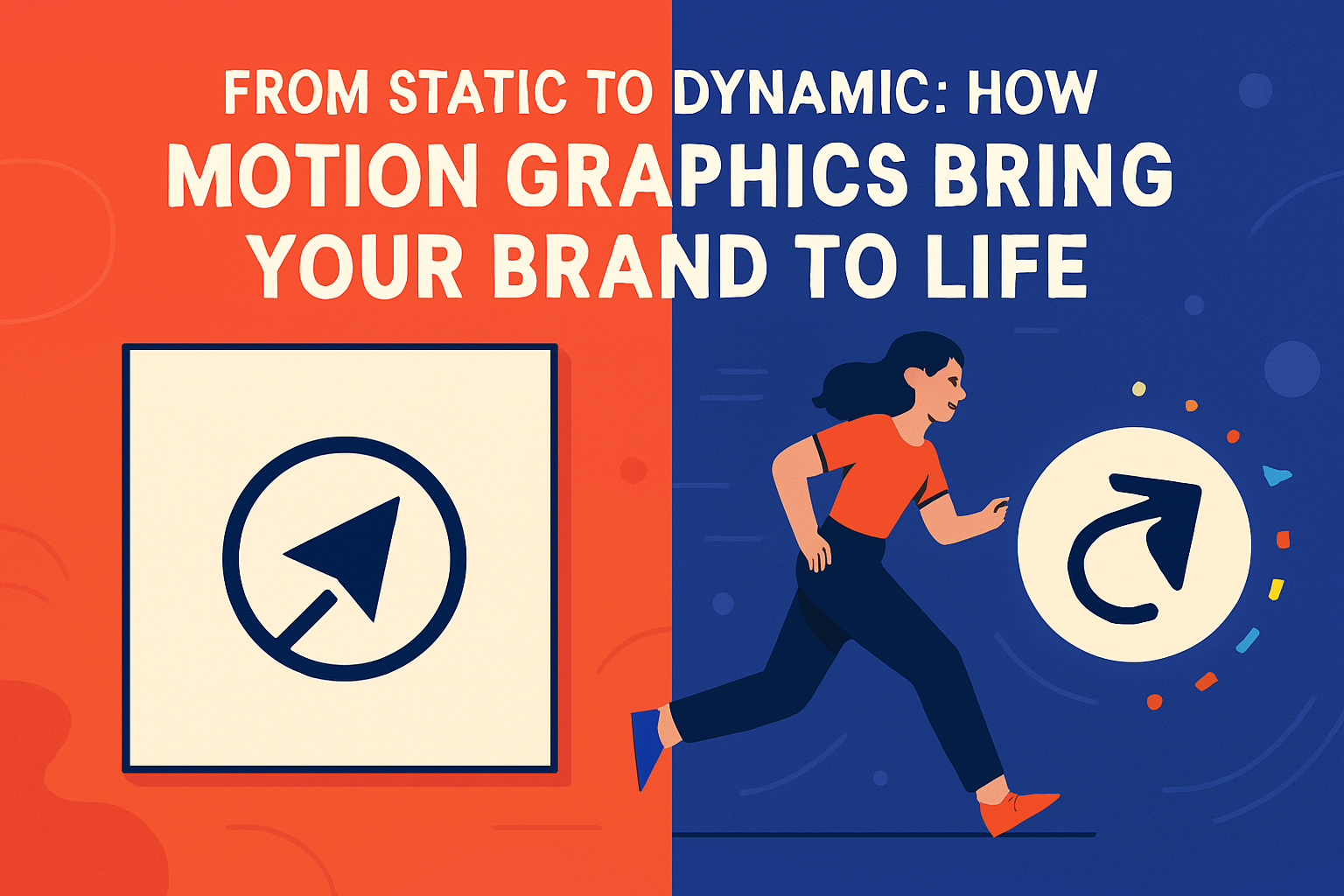 FROM STATIC TO DYNAMIC: HOW MOTION GRAPHICS BRING YOUR BRAND TO LIFE